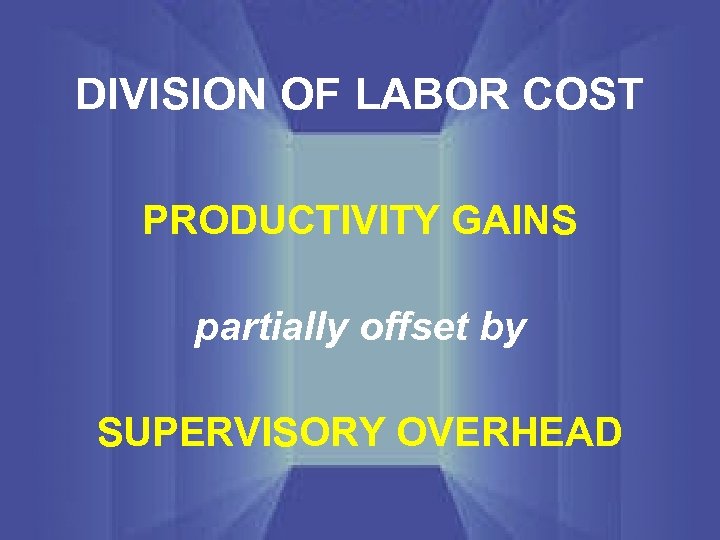 DIVISION OF LABOR COST

PRODUCTIVITY GAINS

partially offset by

SUPERVISORY OVERHEAD